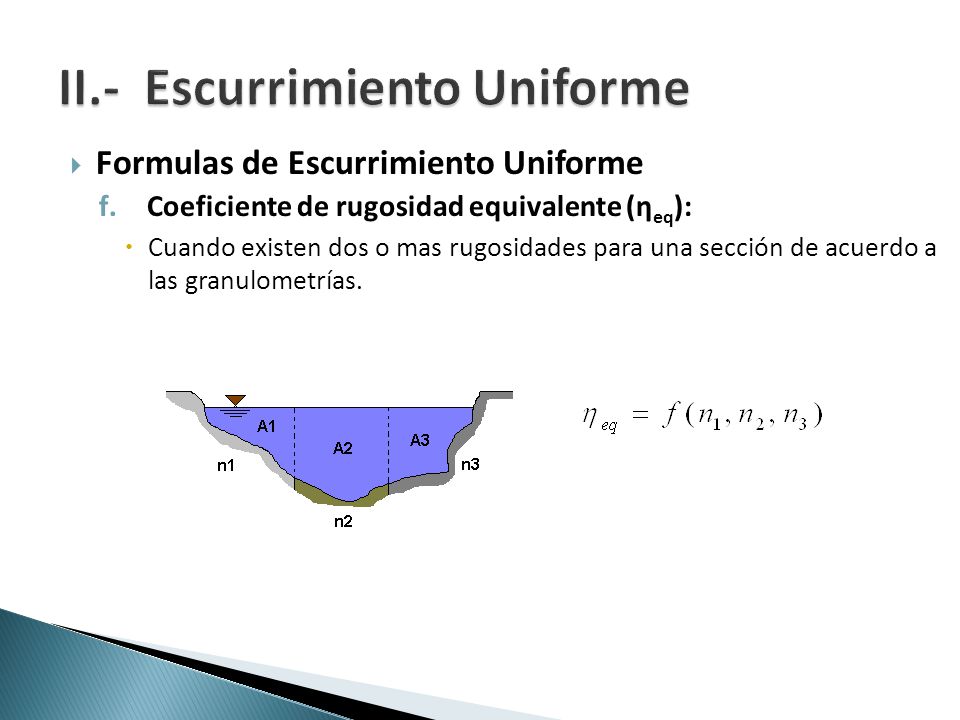 II.- Escurrimiento Uniforme

Formulas de Escurrimiento Uniforme

f. Coeficiente de rugosidad equivalente ($\eta_{eq}$):

Cuando existen dos o mas rugosidades para una sección de acuerdo a las granulometrías.

A1
A2
A3
n1
n2
n3

$\eta_{eq} = f(n_1, n_2, n_3)$